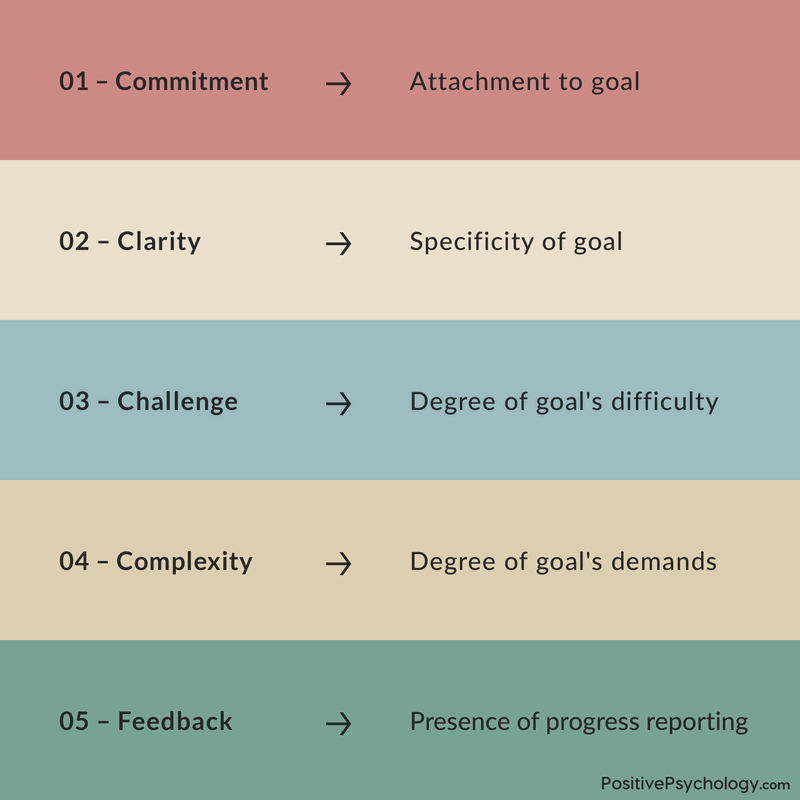 01 – Commitment → Attachment to goal

02 – Clarity → Specificity of goal

03 – Challenge → Degree of goal's difficulty

04 – Complexity → Degree of goal's demands

05 – Feedback → Presence of progress reporting

PositivePsychology.com